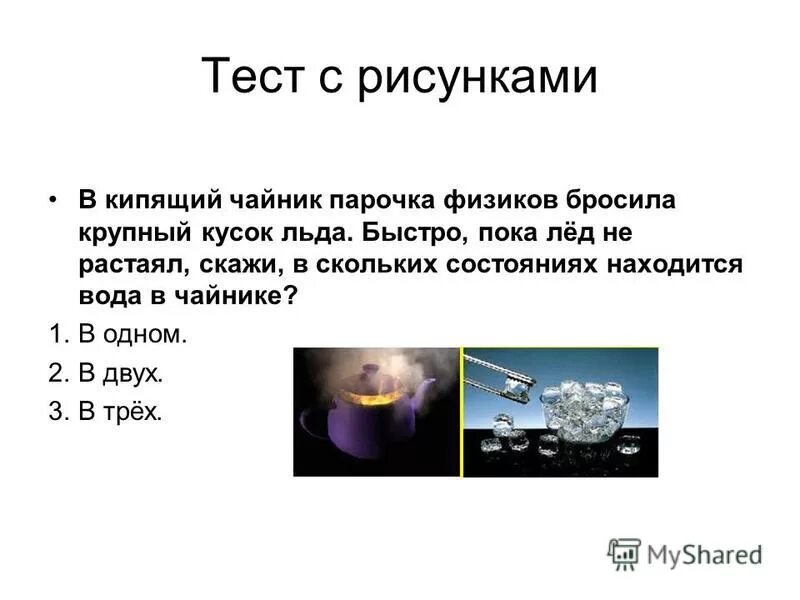 Тест с рисунками

• В кипящий чайник парочка физиков бросила крупный кусок льда. Быстро, пока лёд не растаял, скажи, в скольких состояниях находится вода в чайнике?

1. В одном.
2. В двух.
3. В трёх.

MyShared